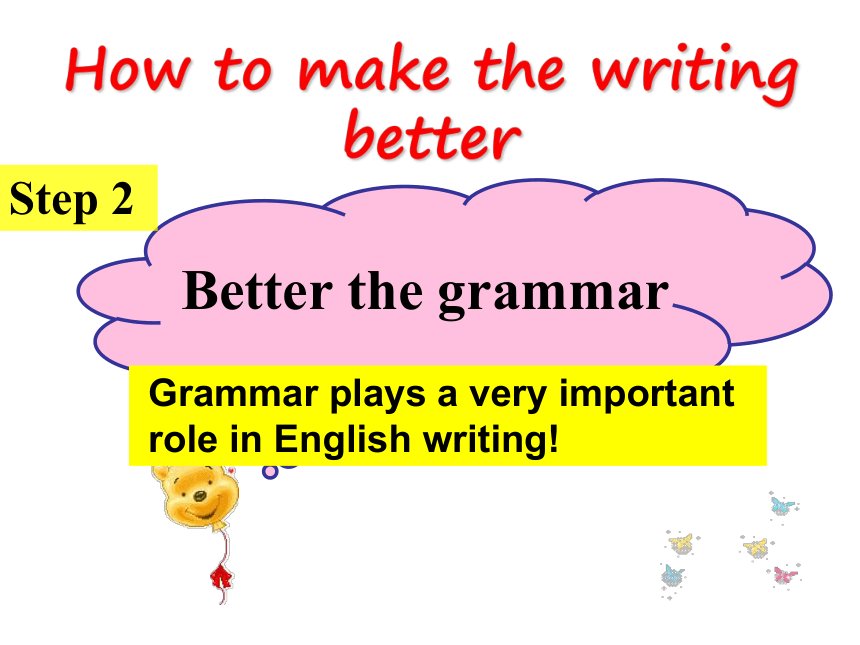 How to make the writing better

Step 2

Better the grammar

Grammar plays a very important role in English writing!